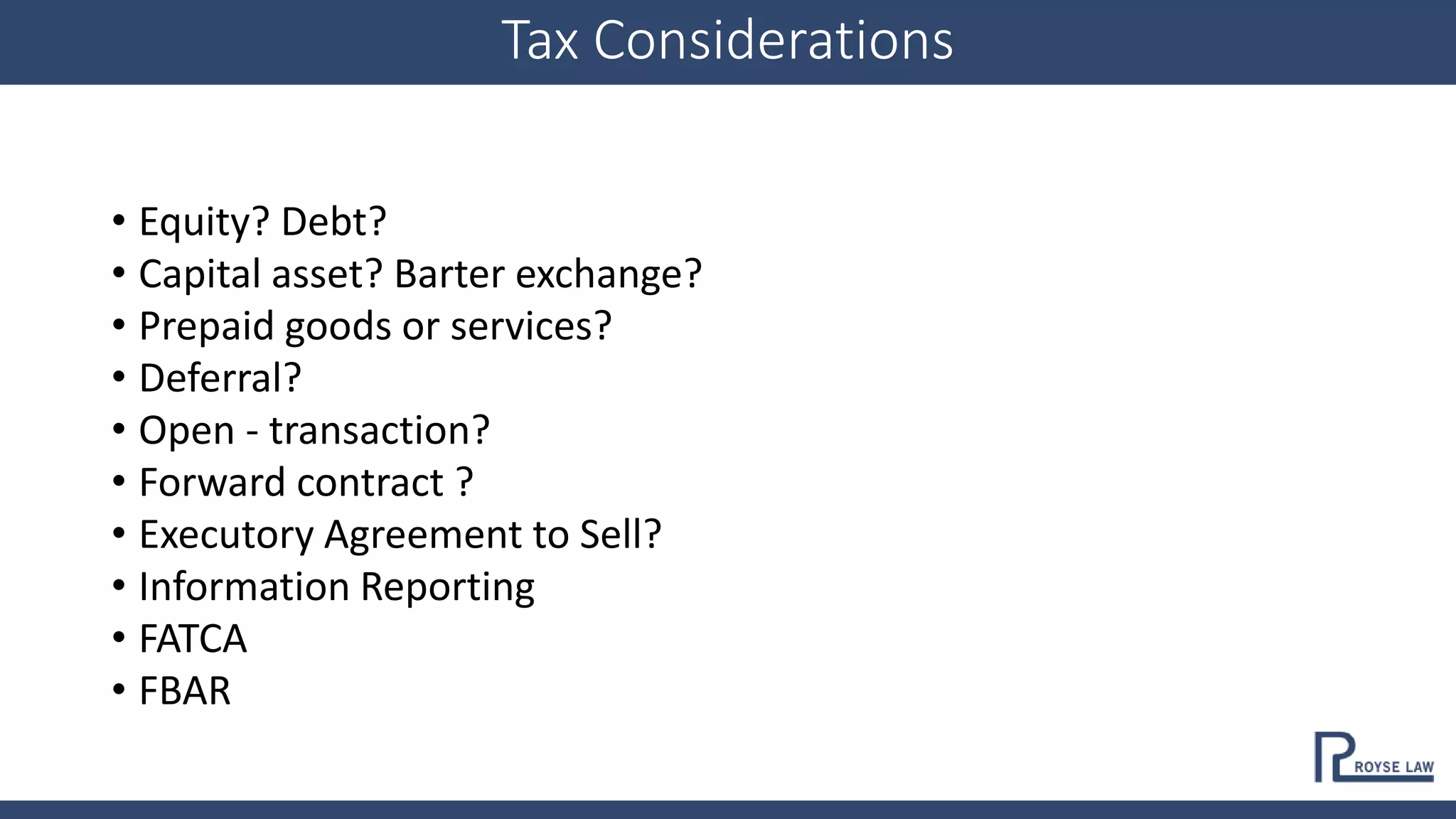 Tax Considerations

• Equity? Debt?
• Capital asset? Barter exchange?
• Prepaid goods or services?
• Deferral?
• Open - transaction?
• Forward contract ?
• Executory Agreement to Sell?
• Information Reporting
• FATCA
• FBAR

ROYSE LAW